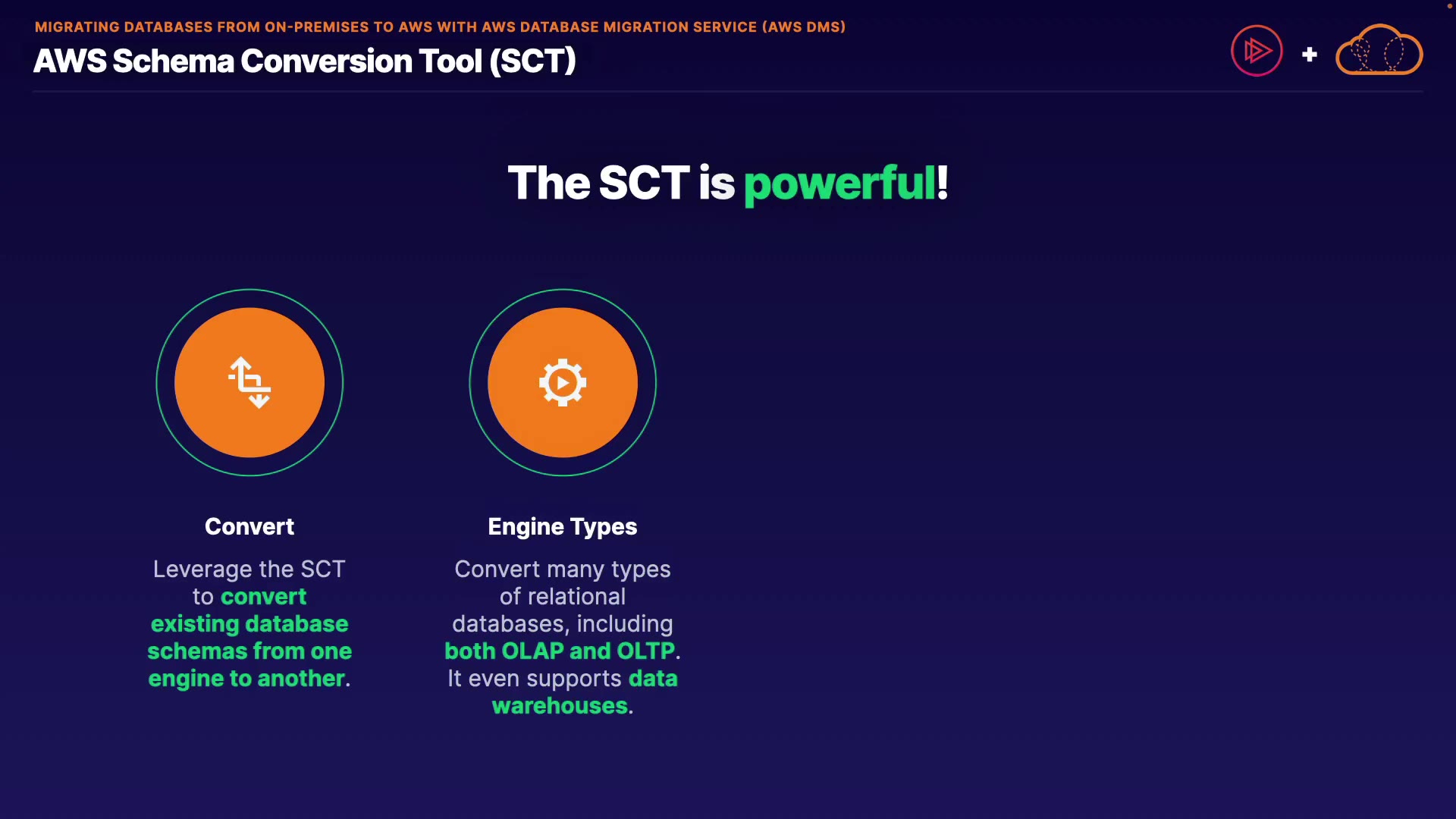 MIGRATING DATABASES FROM ON-PREMISES TO AWS WITH AWS DATABASE MIGRATION SERVICE (AWS DMS)

AWS Schema Conversion Tool (SCT)

+

The SCT is powerful!

Convert

Leverage the SCT to convert existing database schemas from one engine to another.

Engine Types

Convert many types of relational databases, including both OLAP and OLTP. It even supports data warehouses.